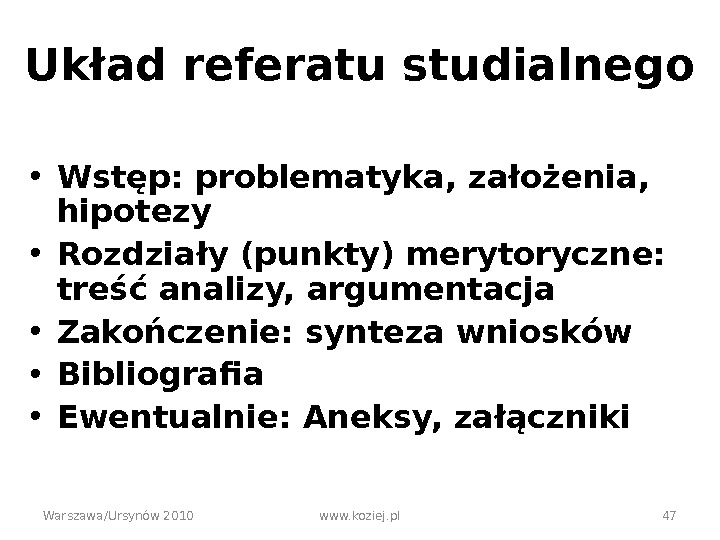 Układ referatu studialnego

• Wstęp: problematyka, założenia, hipotezy
• Rozdziały (punkty) merytoryczne: treść analizy, argumentacja
• Zakończenie: synteza wniosków
• Bibliografia
• Ewentualnie: Aneksy, załączniki

Warszawa/Ursynów 2010 www.koziej.pl 47